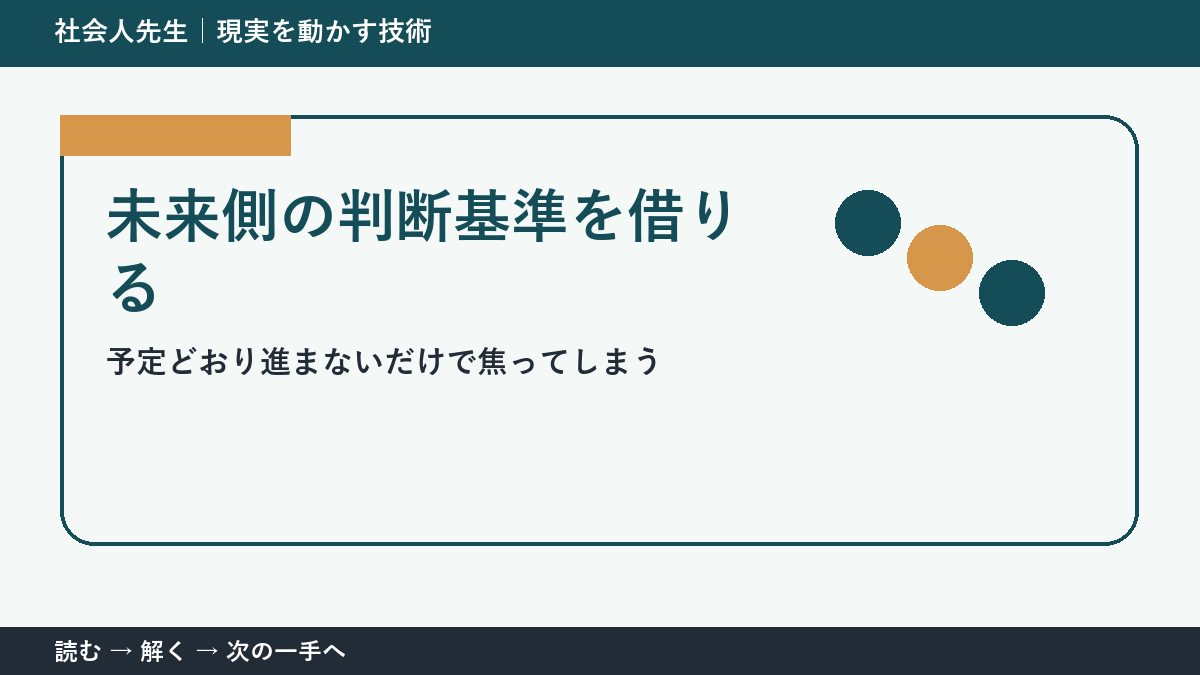 社会人先生｜現実を動かす技術

未来側の判断基準を借りる

予定どおり進まないだけで焦ってしまう

読む → 解く → 次の一手へ